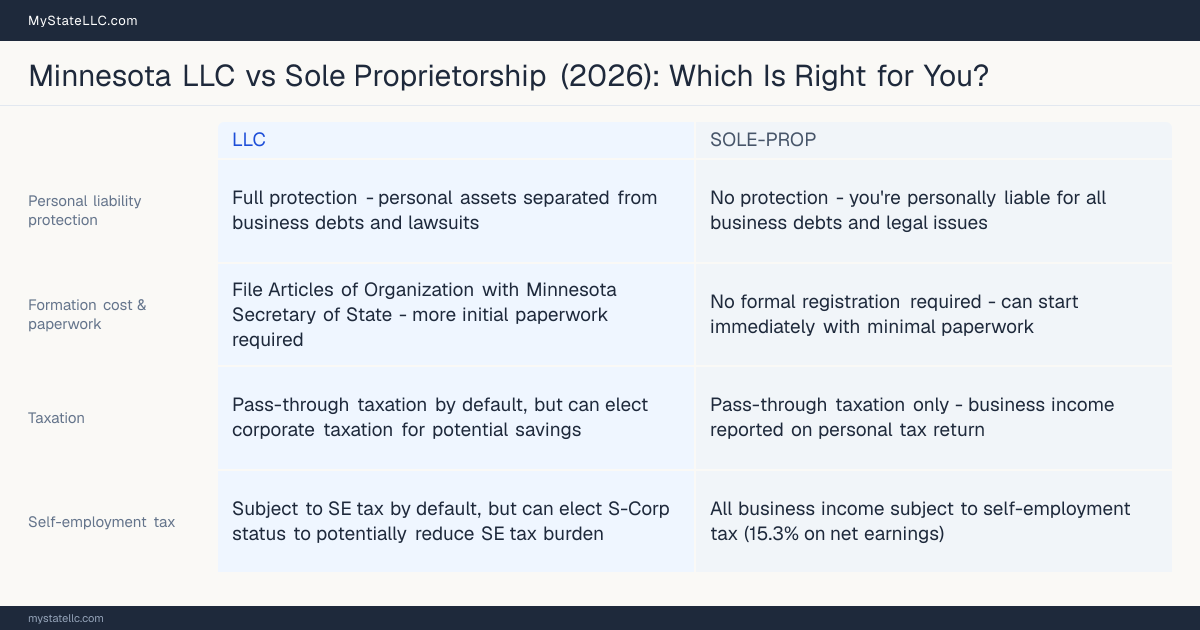 MyStateLLC.com

Minnesota LLC vs Sole Proprietorship (2026): Which Is Right for You?

| | LLC | SOLE-PROP |
|---|---|---|
| Personal liability protection | Full protection - personal assets separated from business debts and lawsuits | No protection - you're personally liable for all business debts and legal issues |
| Formation cost & paperwork | File Articles of Organization with Minnesota Secretary of State - more initial paperwork required | No formal registration required - can start immediately with minimal paperwork |
| Taxation | Pass-through taxation by default, but can elect corporate taxation for potential savings | Pass-through taxation only - business income reported on personal tax return |
| Self-employment tax | Subject to SE tax by default, but can elect S-Corp status to potentially reduce SE tax burden | All business income subject to self-employment tax (15.3% on net earnings) |

mystatellc.com